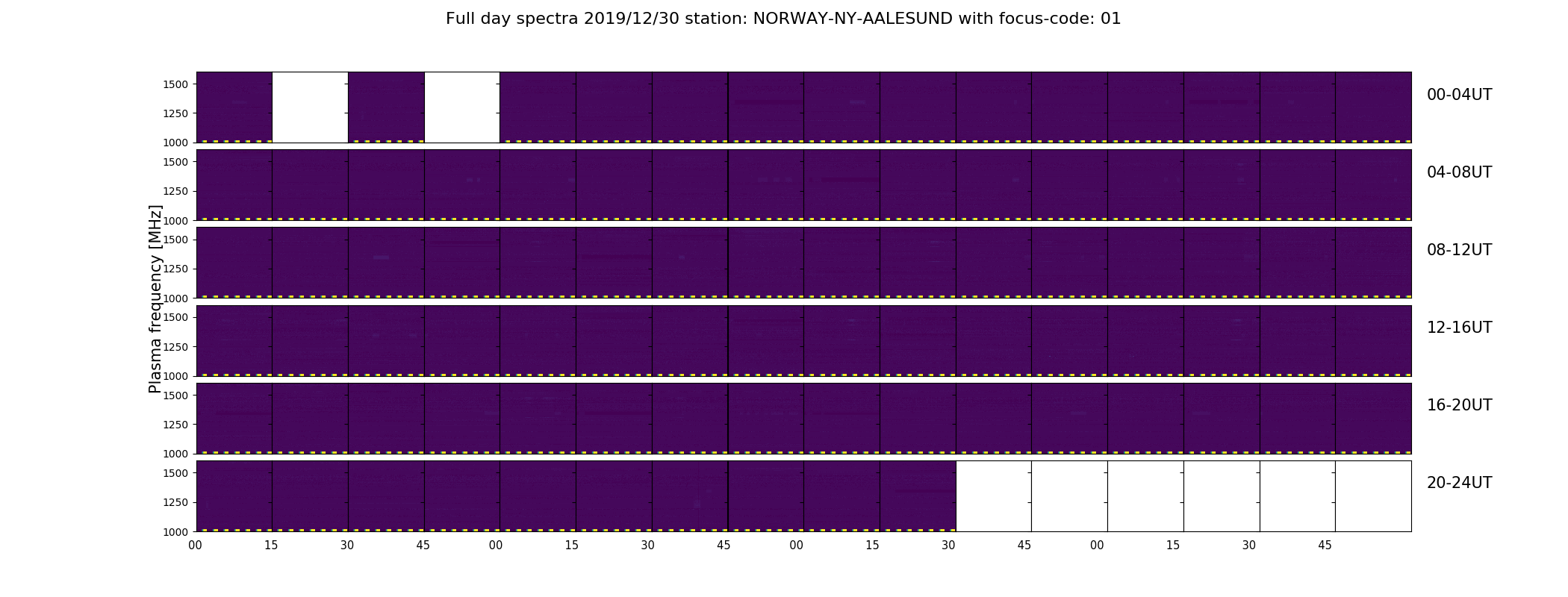 Full day spectra 2019/12/30 station: NORWAY-NY-AALESUND with focus-code: 01

Plasma frequency [MHz]

1500
1250
1000
00-04UT

1500
1250
1000
04-08UT

1500
1250
1000
08-12UT

1500
1250
1000
12-16UT

1500
1250
1000
16-20UT

1500
1250
1000
20-24UT

00 15 30 45 00 15 30 45 00 15 30 45 00 15 30 45